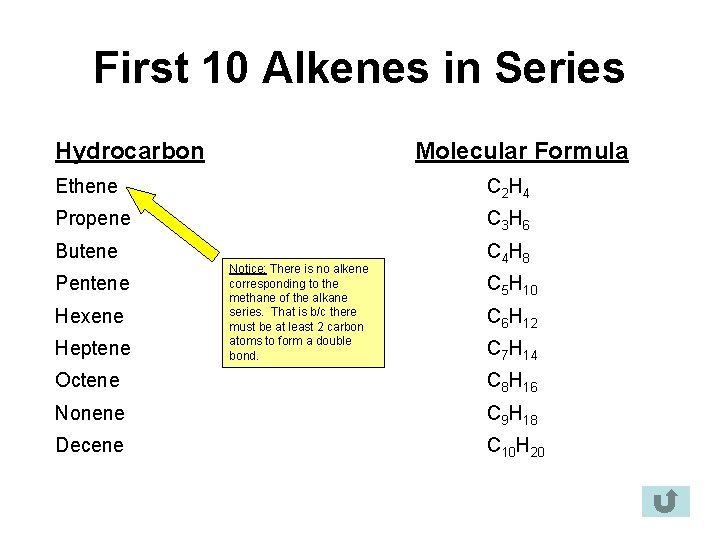 First 10 Alkenes in Series

| Hydrocarbon | Molecular Formula |
|---|---|
| Ethene | $C_2H_4$ |
| Propene | $C_3H_6$ |
| Butene | $C_4H_8$ |
| Pentene | $C_5H_{10}$ |
| Hexene | $C_6H_{12}$ |
| Heptene | $C_7H_{14}$ |
| Octene | $C_8H_{16}$ |
| Nonene | $C_9H_{18}$ |
| Decene | $C_{10}H_{20}$ |

Notice: There is no alkene corresponding to the methane of the alkane series. That is b/c there must be at least 2 carbon atoms to form a double bond.